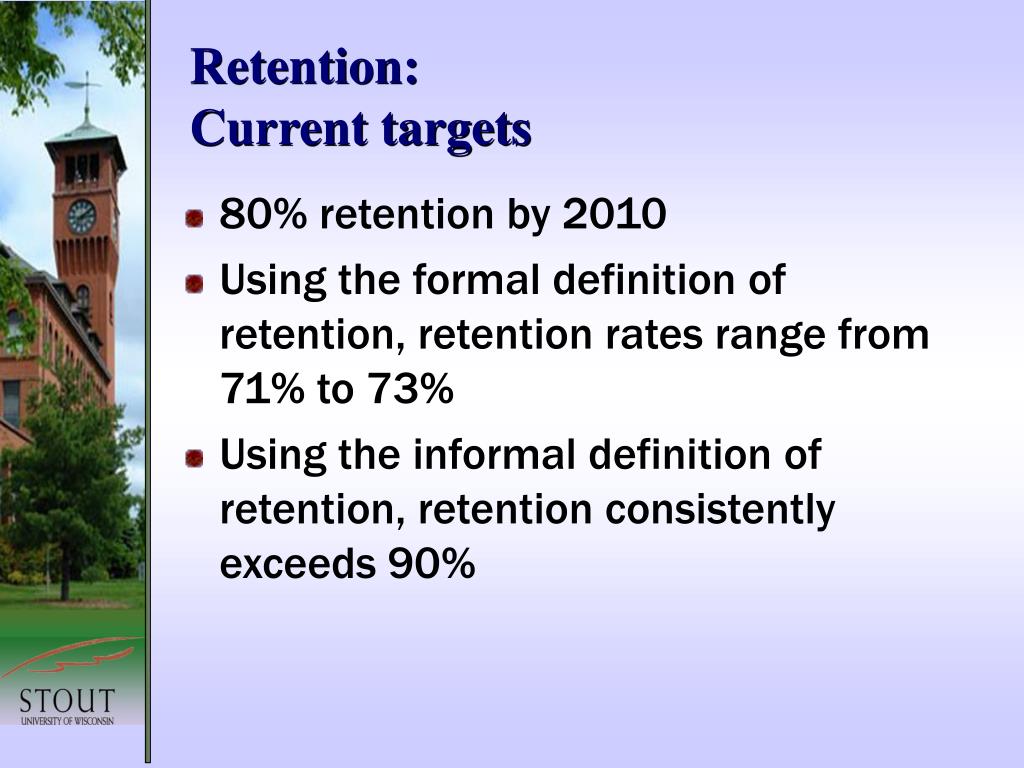 Retention:
Current targets

80% retention by 2010

Using the formal definition of retention, retention rates range from 71% to 73%

Using the informal definition of retention, retention consistently exceeds 90%

STOUT
UNIVERSITY OF WISCONSIN